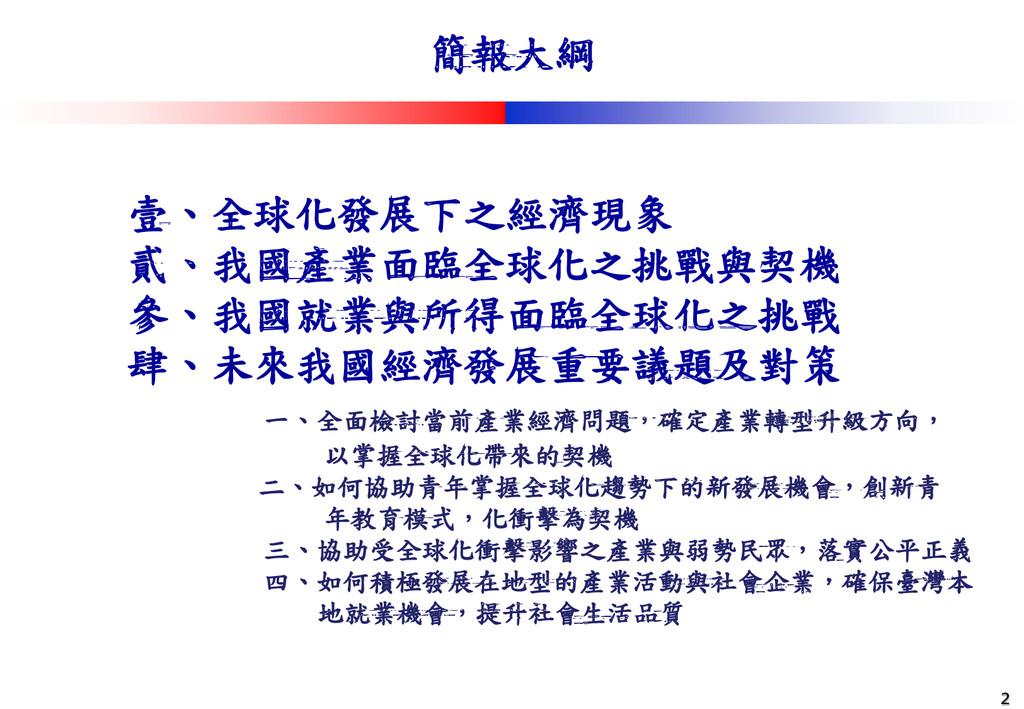 簡報大綱

壹、全球化發展下之經濟現象
貳、我國產業面臨全球化之挑戰與契機
參、我國就業與所得面臨全球化之挑戰
肆、未來我國經濟發展重要議題及對策

一、全面檢討當前產業經濟問題，確定產業轉型升級方向，以掌握全球化帶來的契機
二、如何協助青年掌握全球化趨勢下的新發展機會，創新青年教育模式，化衝擊為契機
三、協助受全球化衝擊影響之產業與弱勢民眾，落實公平正義
四、如何積極發展在地型的產業活動與社會企業，確保臺灣本地就業機會，提升社會生活品質

2